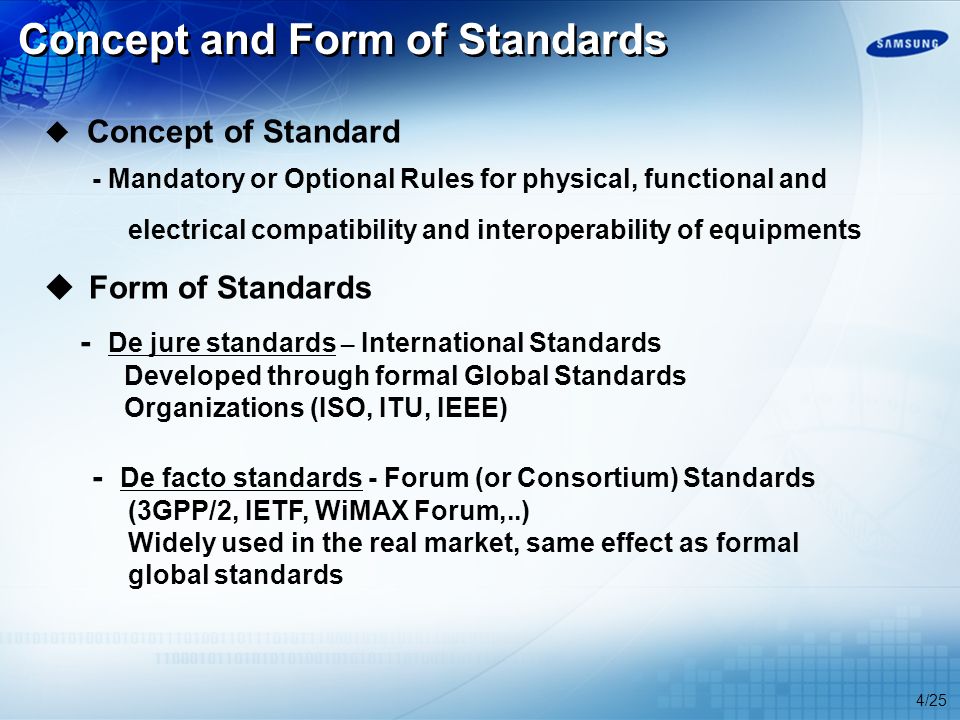 Concept and Form of Standards

SAMSUNG

◆ Concept of Standard

- Mandatory or Optional Rules for physical, functional and electrical compatibility and interoperability of equipments

◆ Form of Standards

- De jure standards – International Standards
Developed through formal Global Standards Organizations (ISO, ITU, IEEE)

- De facto standards - Forum (or Consortium) Standards (3GPP/2, IETF, WiMAX Forum,..)
Widely used in the real market, same effect as formal global standards

4/25